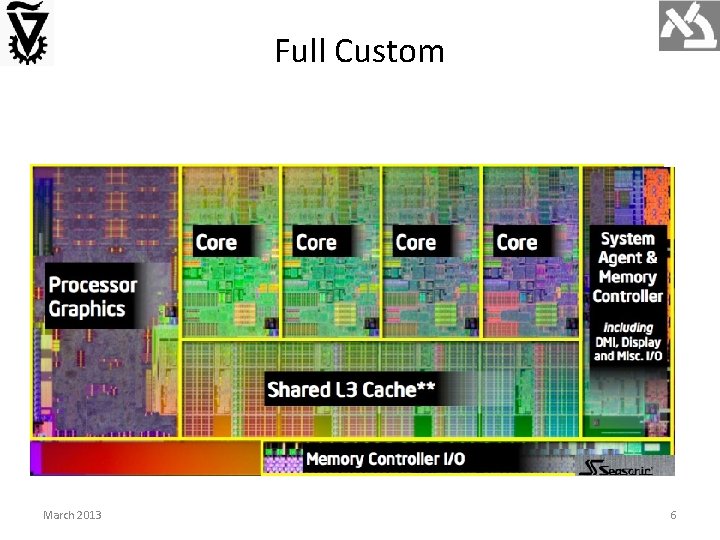 Full Custom

Processor Graphics

Core

Core

Core

Core

System Agent & Memory Controller

Including DMI, Display and Misc. I/O

Shared L3 Cache**

Memory Controller I/O

Seasonic

March 2013

6